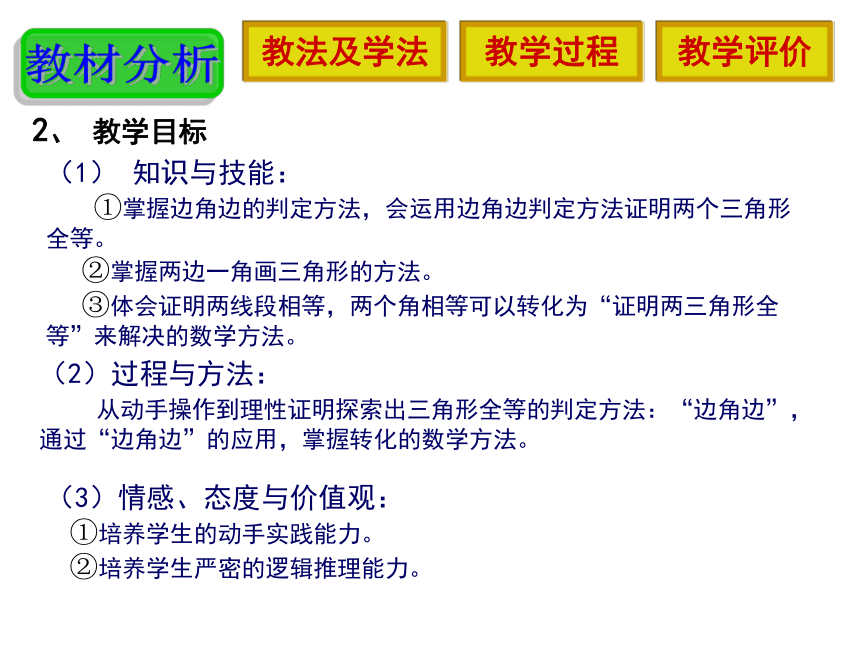 教材分析

教法及学法

教学过程

教学评价

2、 教学目标

（1） 知识与技能：

①掌握边角边的判定方法，会运用边角边判定方法证明两个三角形全等。

②掌握两边一角画三角形的方法。

③体会证明两线段相等，两个角相等可以转化为“证明两三角形全等”来解决的数学方法。

（2）过程与方法：

从动手操作到理性证明探索出三角形全等的判定方法：“边角边”，通过“边角边”的应用，掌握转化的数学方法。

（3）情感、态度与价值观：

①培养学生的动手实践能力。

②培养学生严密的逻辑推理能力。